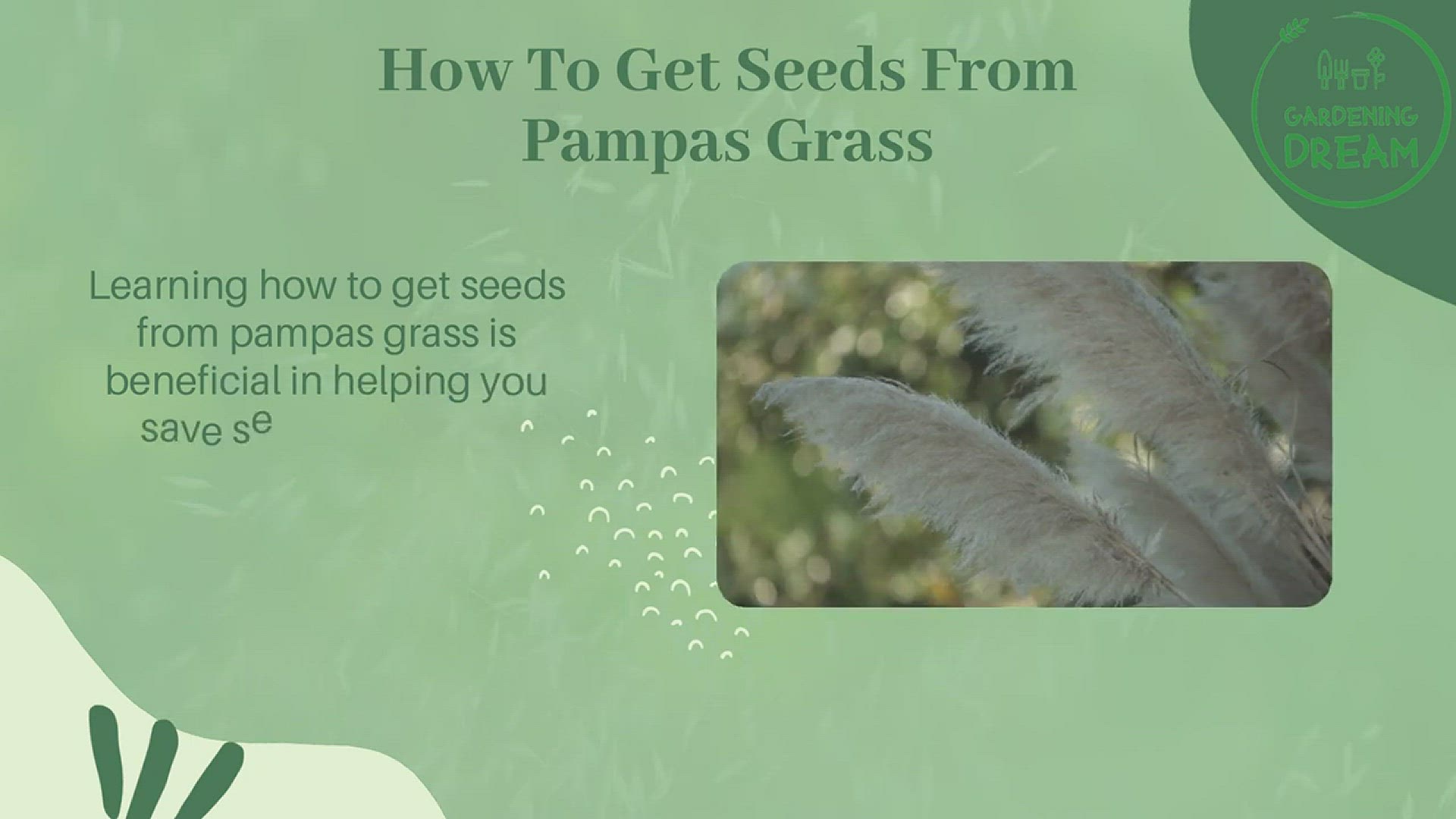 How To Get Seeds From Pampas Grass

GARDENING DREAM

Learning how to get seeds from pampas grass is beneficial in helping you save se